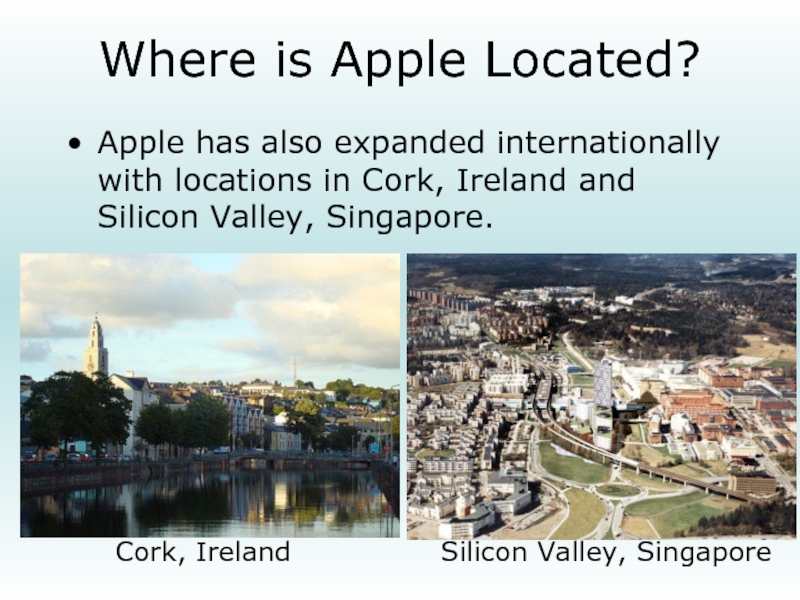 Where is Apple Located?

• Apple has also expanded internationally with locations in Cork, Ireland and Silicon Valley, Singapore.

Cork, Ireland

Silicon Valley, Singapore